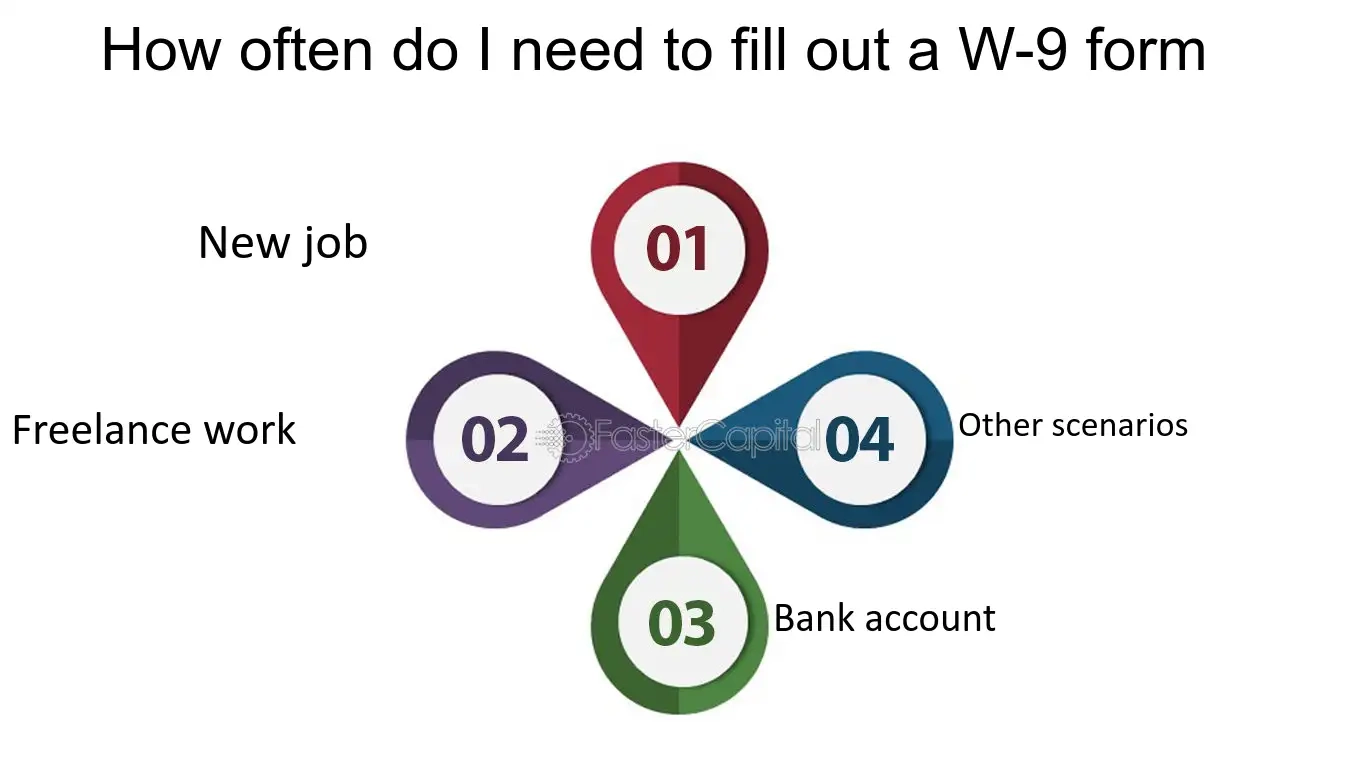 How often do I need to fill out a W-9 form

New job
01

Freelance work
02

FasterCapital

04
Other scenarios

03
Bank account